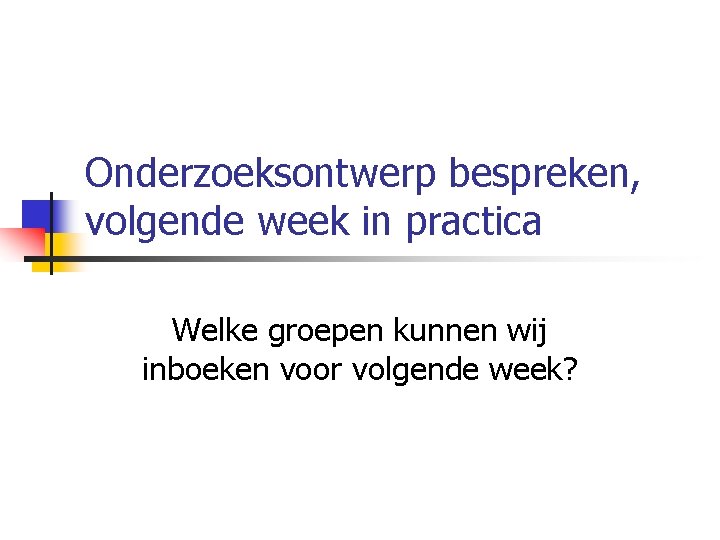 Onderzoeksontwerp bespreken, volgende week in practica

Welke groepen kunnen wij inboeken voor volgende week?